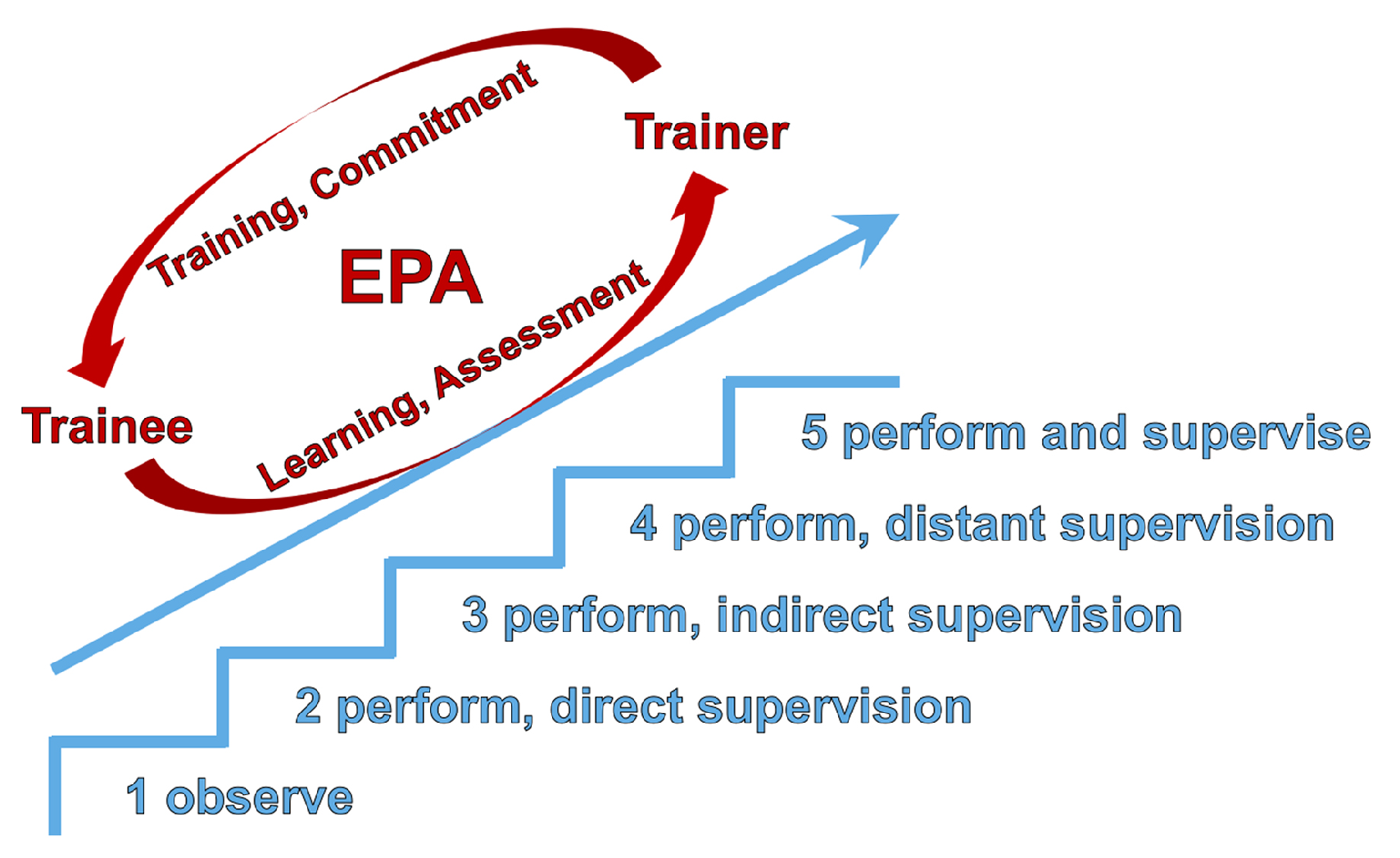 Training, Commitment

Trainer

EPA

Learning, Assessment

Trainee

5 perform and supervise

4 perform, distant supervision

3 perform, indirect supervision

2 perform, direct supervision

1 observe